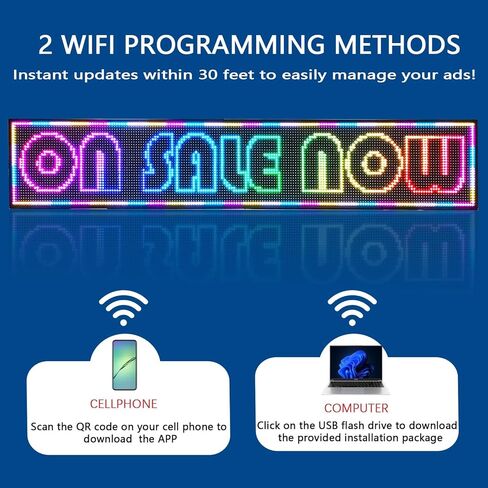 2 WIFI PROGRAMMING METHODS

Instant updates within 30 feet to easily manage your ads!

ON SALE NOW

CELLPHONE

Scan the QR code on your cell phone to download the APP

COMPUTER

Click on the USB flash drive to download the provided installation package